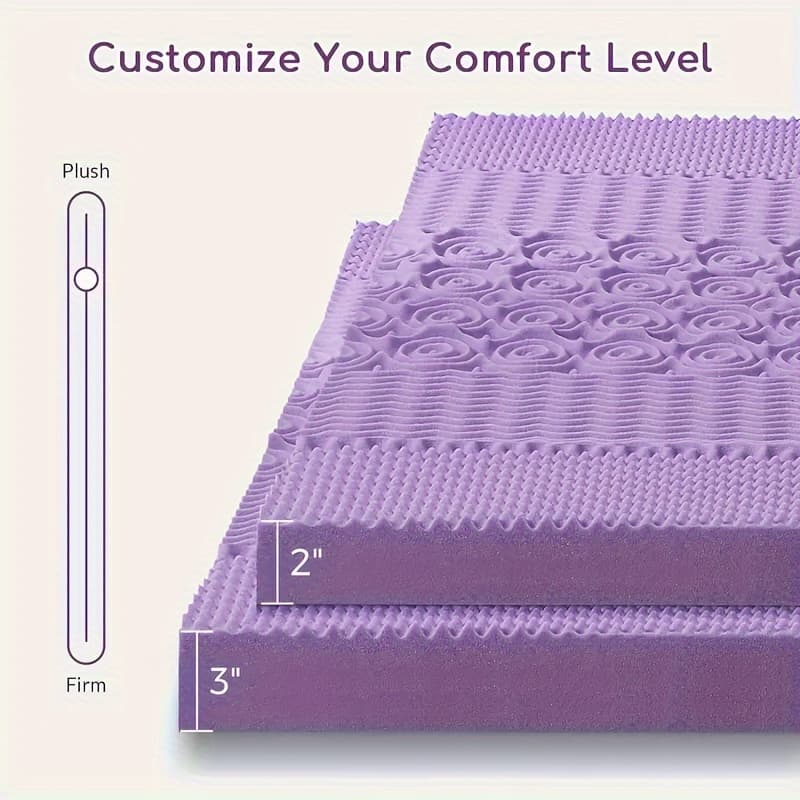 Customize Your Comfort Level

Plush

Firm

2"

3"